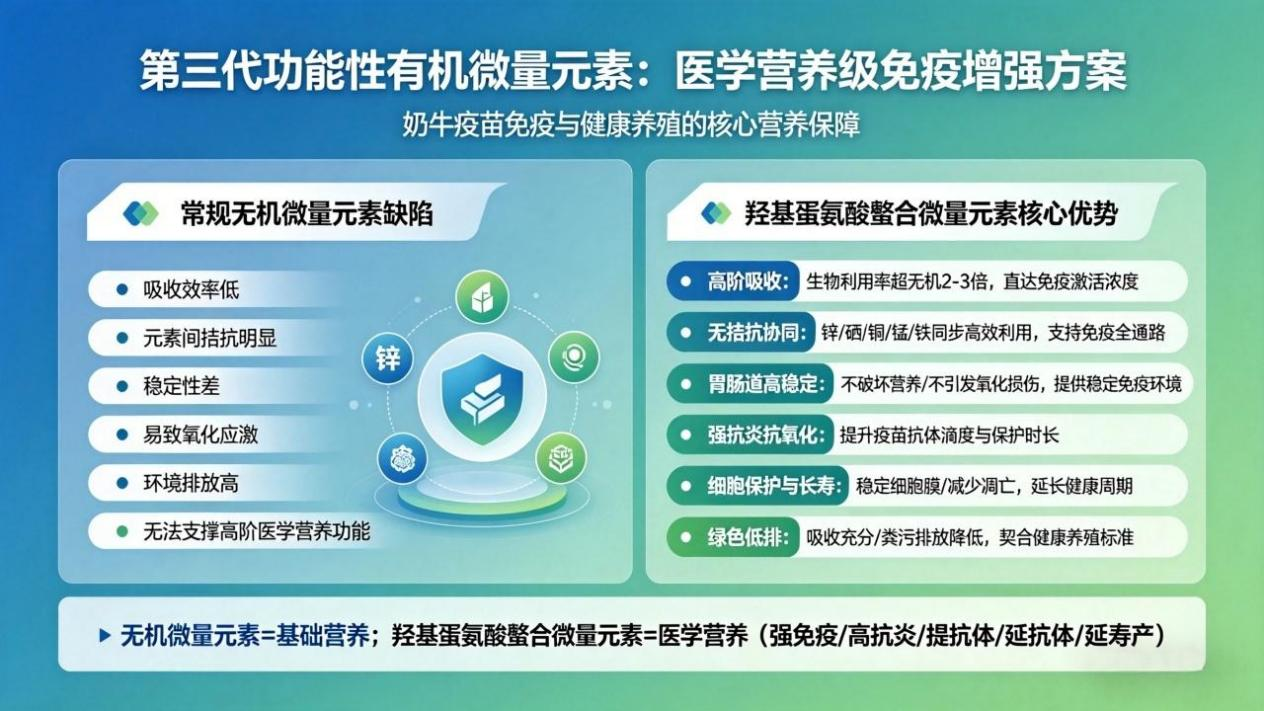 第三代功能性有机微量元素：医学营养级免疫增强方案

奶牛疫苗免疫与健康养殖的核心营养保障

常规无机微量元素缺陷

- 吸收效率低
- 元素间拮抗明显
- 稳定性差
- 易致氧化应激
- 环境排放高
- 无法支撑高阶医学营养功能

锌

羟基蛋氨酸螯合微量元素核心优势

- 高阶吸收：生物利用率超无机2-3倍，直达免疫激活浓度
- 无拮抗协同：锌/硒/铜/锰/铁同步高效利用，支持免疫全通路
- 胃肠道高稳定：不破坏营养/不引发氧化损伤，提供稳定免疫环境
- 强抗炎抗氧化：提升疫苗抗体滴度与保护时长
- 细胞保护与长寿：稳定细胞膜/减少凋亡，延长健康周期
- 绿色低排：吸收充分/粪污排放降低，契合健康养殖标准

▶ 无机微量元素=基础营养；羟基蛋氨酸螯合微量元素=医学营养（强免疫/高抗炎/提抗体/延抗体/延寿产）